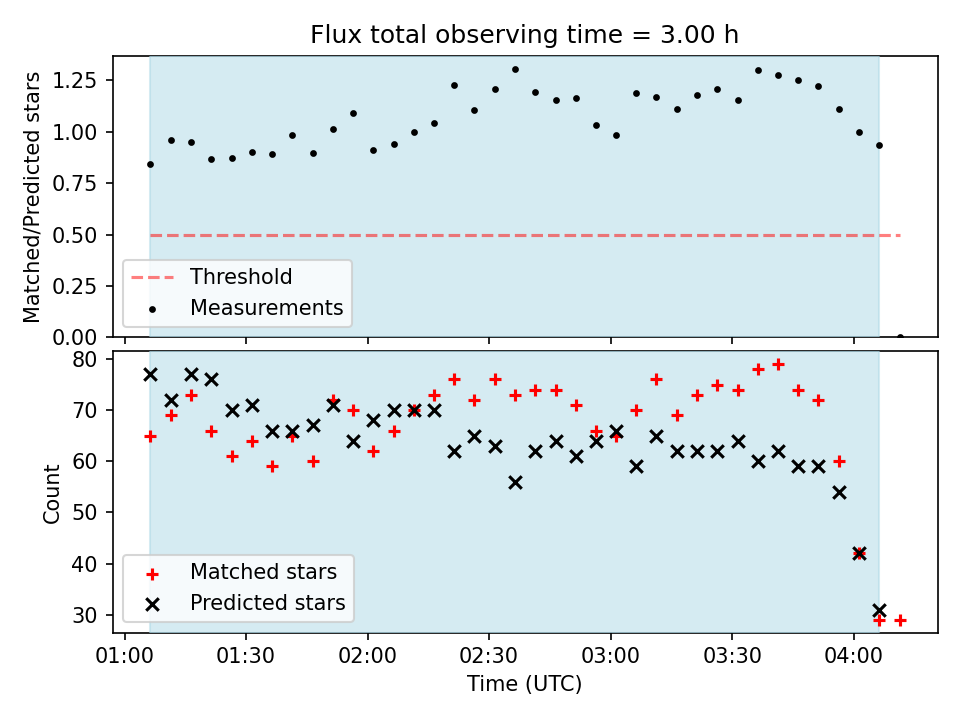 Flux total observing time = 3.00 h

Matched/Predicted stars

1.25
1.00
0.75
0.50
0.25
0.00

Threshold
Measurements

Count

80
70
60
50
40
30

Matched stars
Predicted stars

01:00
01:30
02:00
02:30
03:00
03:30
04:00

Time (UTC)